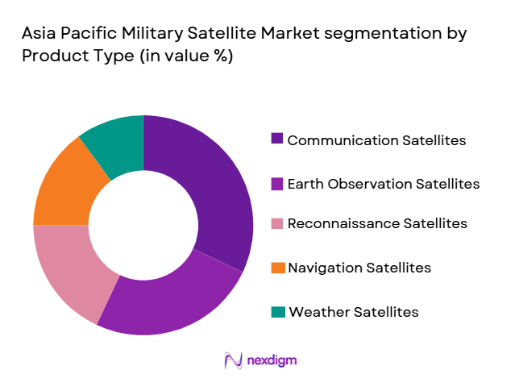 Asia Pacific Military Satellite Market segmentation by Product Type (in value %)

Communication Satellites
Earth Observation Satellites
Reconnaissance Satellites
Navigation Satellites
Weather Satellites

nexdigm